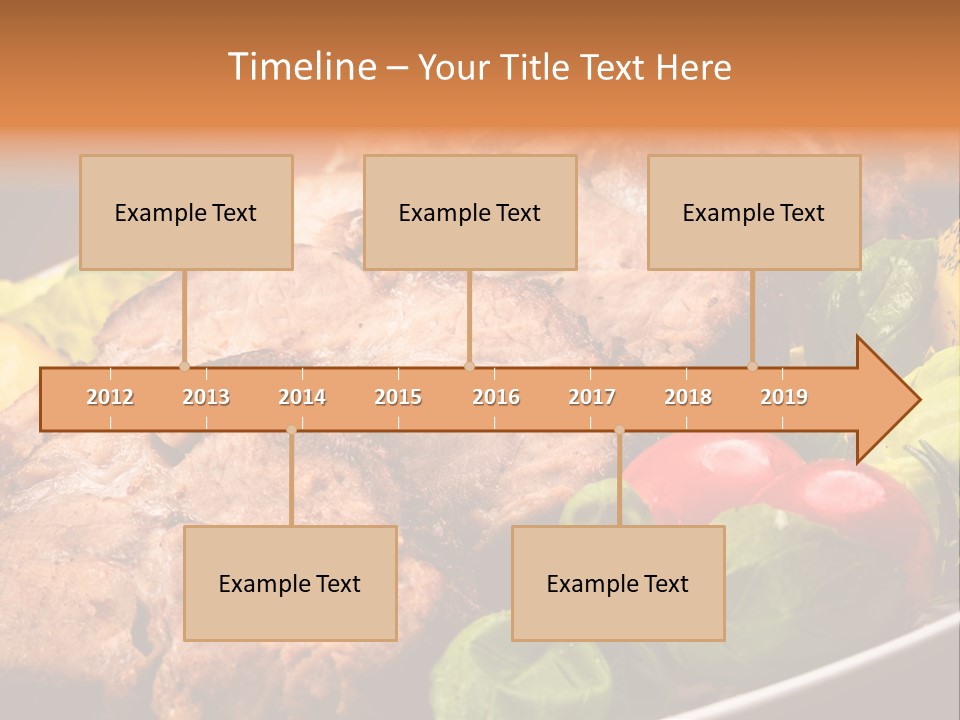 Timeline – Your Title Text Here

Example Text

Example Text

Example Text

2012 2013 2014 2015 2016 2017 2018 2019

Example Text

Example Text